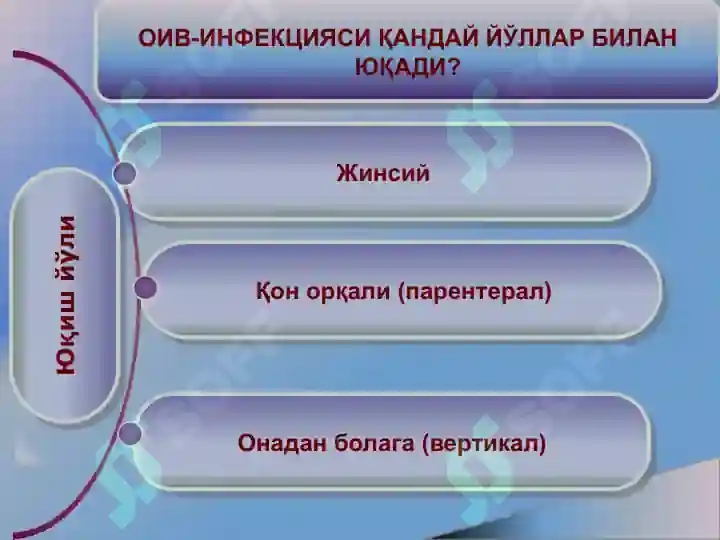 ОИВ-ИНФЕКЦИЯСИ ҚАНДАЙ ЙЎЛЛАР БИЛАН ЮҚАДИ?

Юқиш йўли

Жинсий

Қон орқали (парентерал)

Онадан болага (вертикал)